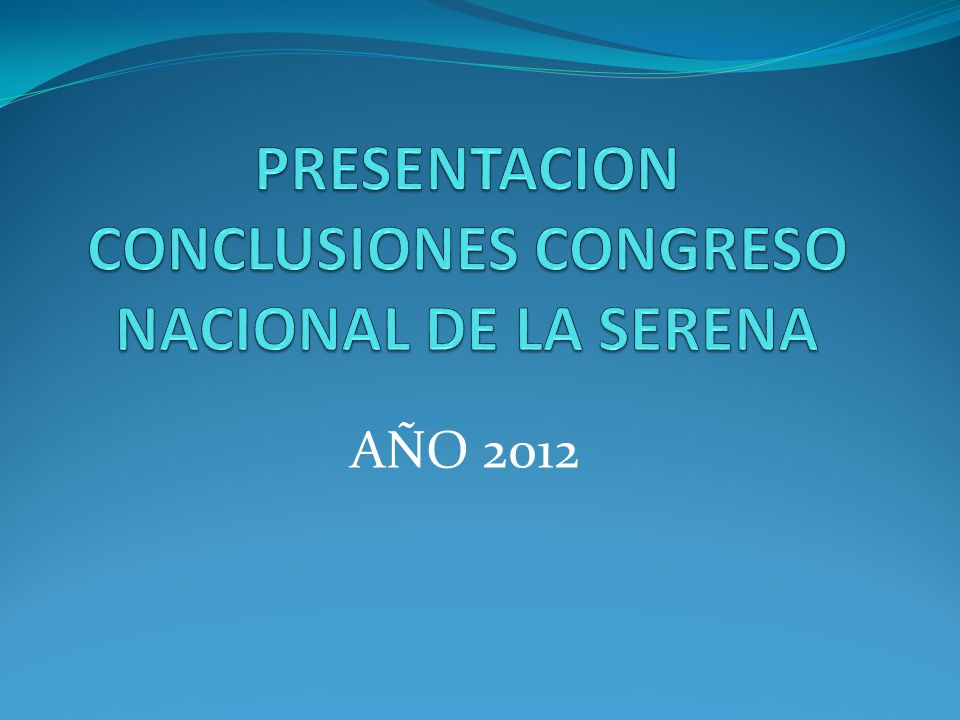 PRESENTACION CONCLUSIONES CONGRESO NACIONAL DE LA SERENA

AÑO 2012